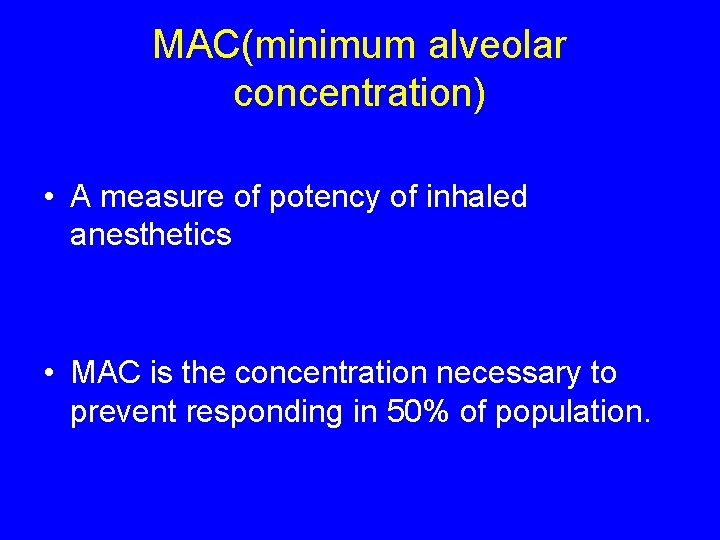 MAC(minimum alveolar concentration)

• A measure of potency of inhaled anesthetics

• MAC is the concentration necessary to prevent responding in 50% of population.